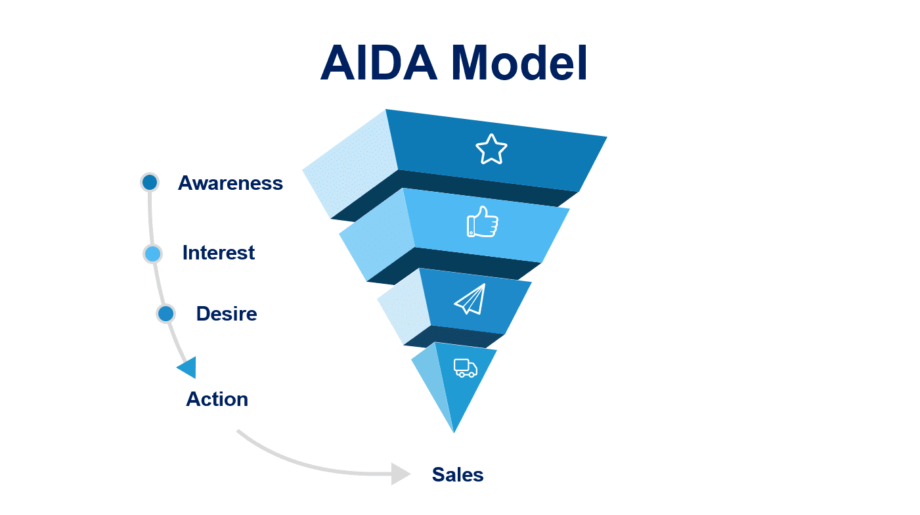 AIDA Model

Awareness

Interest

Desire

Action

Sales